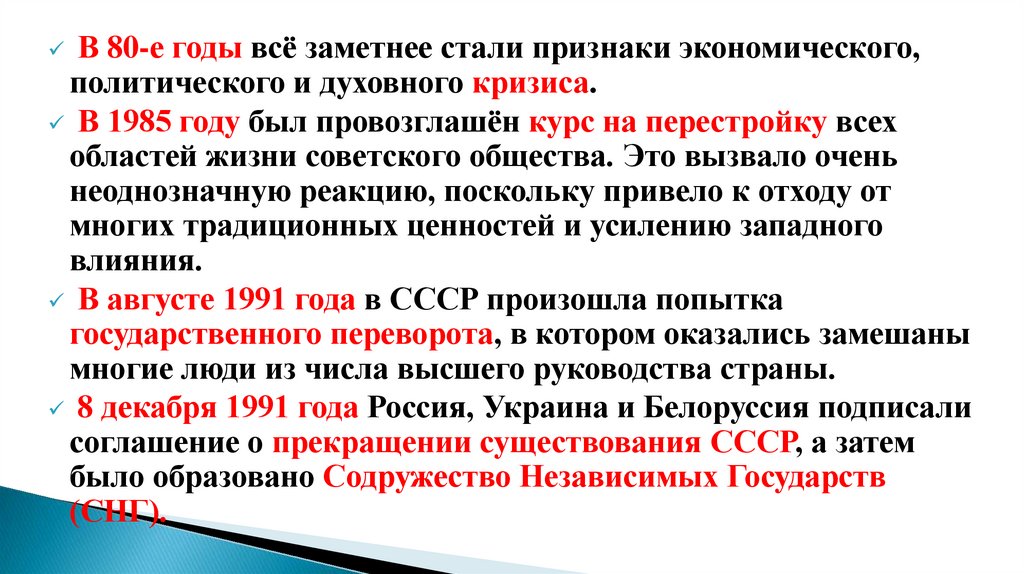 ✓ В 80-е годы всё заметнее стали признаки экономического, политического и духовного кризиса.

✓ В 1985 году был провозглашён курс на перестройку всех областей жизни советского общества. Это вызвало очень неоднозначную реакцию, поскольку привело к отходу от многих традиционных ценностей и усилению западного влияния.

✓ В августе 1991 года в СССР произошла попытка государственного переворота, в котором оказались замешаны многие люди из числа высшего руководства страны.

✓ 8 декабря 1991 года Россия, Украина и Белоруссия подписали соглашение о прекращении существования СССР, а затем было образовано Содружество Независимых Государств (СНГ).